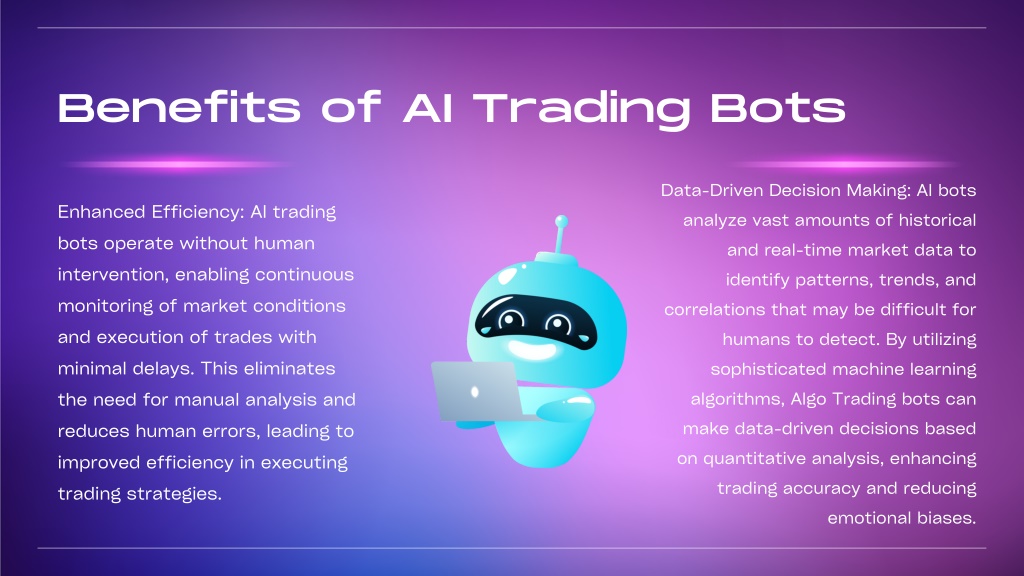 Benefits of AI Trading Bots

Enhanced Efficiency: AI trading bots operate without human intervention, enabling continuous monitoring of market conditions and execution of trades with minimal delays. This eliminates the need for manual analysis and reduces human errors, leading to improved efficiency in executing trading strategies.

Data-Driven Decision Making: AI bots analyze vast amounts of historical and real-time market data to identify patterns, trends, and correlations that may be difficult for humans to detect. By utilizing sophisticated machine learning algorithms, Algo Trading bots can make data-driven decisions based on quantitative analysis, enhancing trading accuracy and reducing emotional biases.